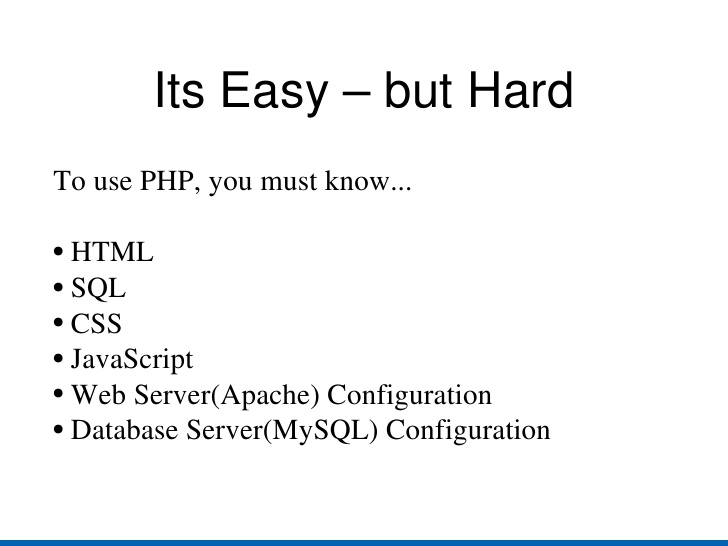 Its Easy – but Hard

To use PHP, you must know...

• HTML
• SQL
• CSS
• JavaScript
• Web Server(Apache) Configuration
• Database Server(MySQL) Configuration